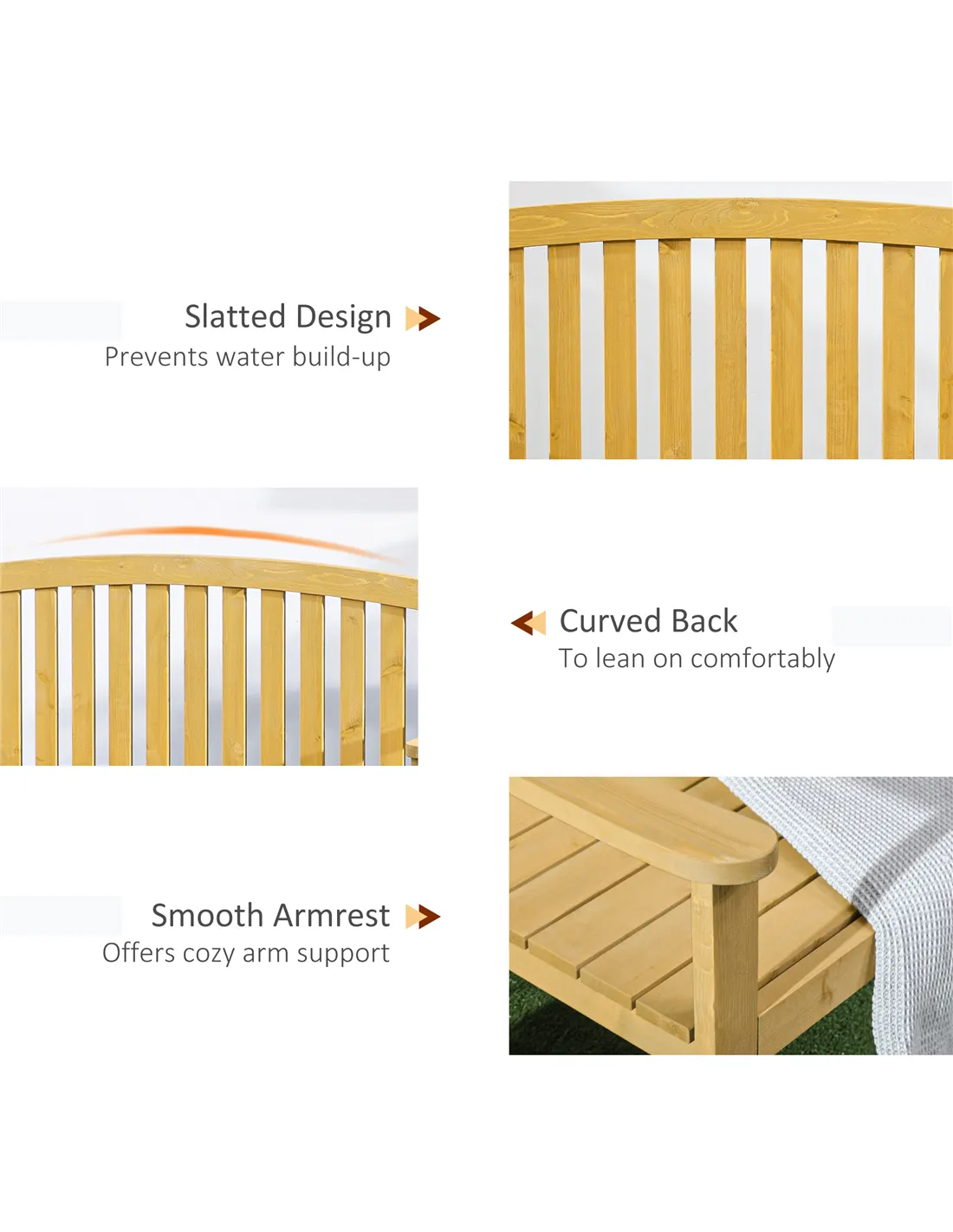 Slatted Design
Prevents water build-up

Curved Back
To lean on comfortably

Smooth Armrest
Offers cozy arm support